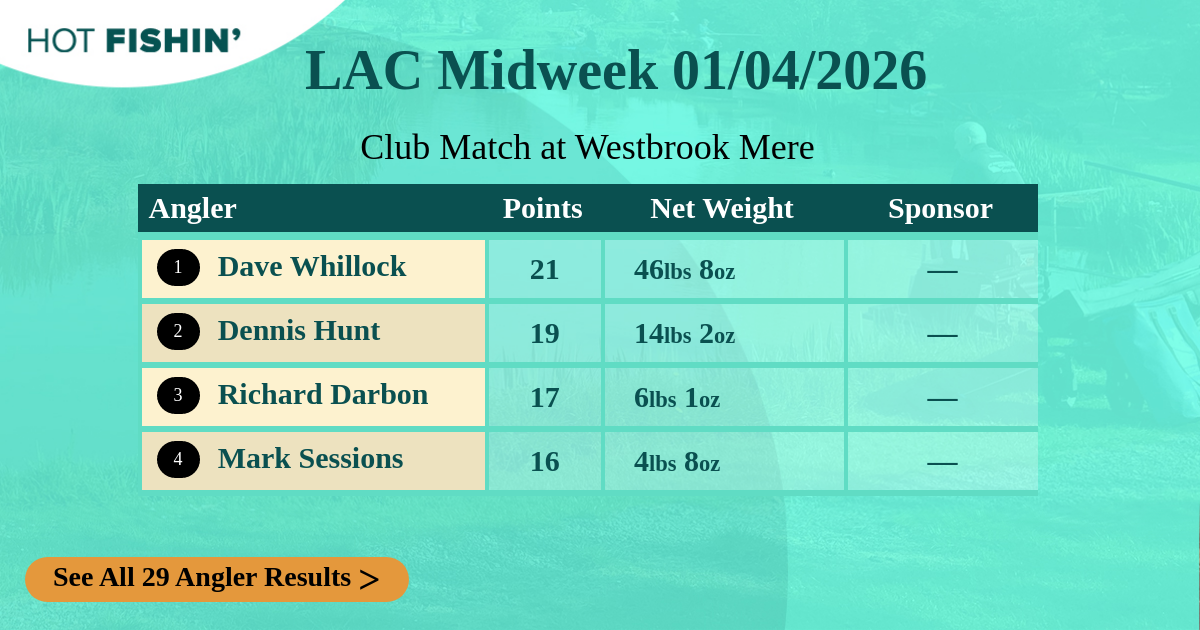 HOT FISHIN'

LAC Midweek 01/04/2026

Club Match at Westbrook Mere

| Angler | Points | Net Weight | Sponsor |
|---|---|---|---|
| 1 Dave Whillock | 21 | 46lbs 8oz | — |
| 2 Dennis Hunt | 19 | 14lbs 2oz | — |
| 3 Richard Darbon | 17 | 6lbs 1oz | — |
| 4 Mark Sessions | 16 | 4lbs 8oz | — |

See All 29 Angler Results >